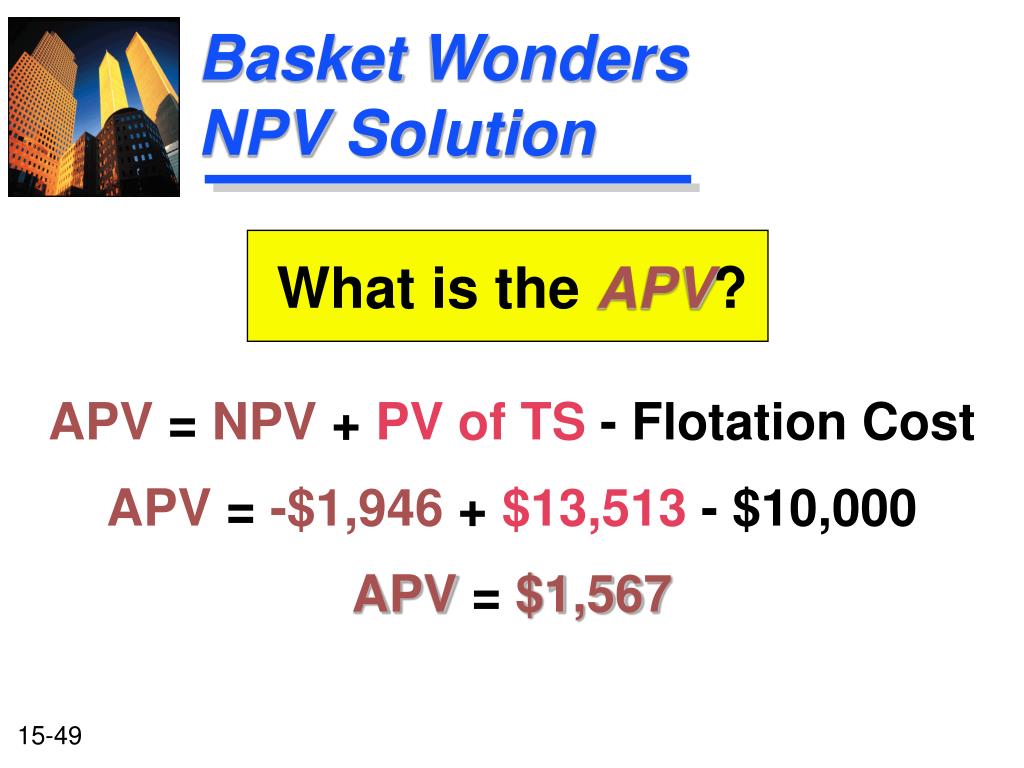 Basket Wonders NPV Solution

What is the APV?

APV = NPV + PV of TS - Flotation Cost

APV = -\$1,946 + \$13,513 - \$10,000

APV = \$1,567

15-49